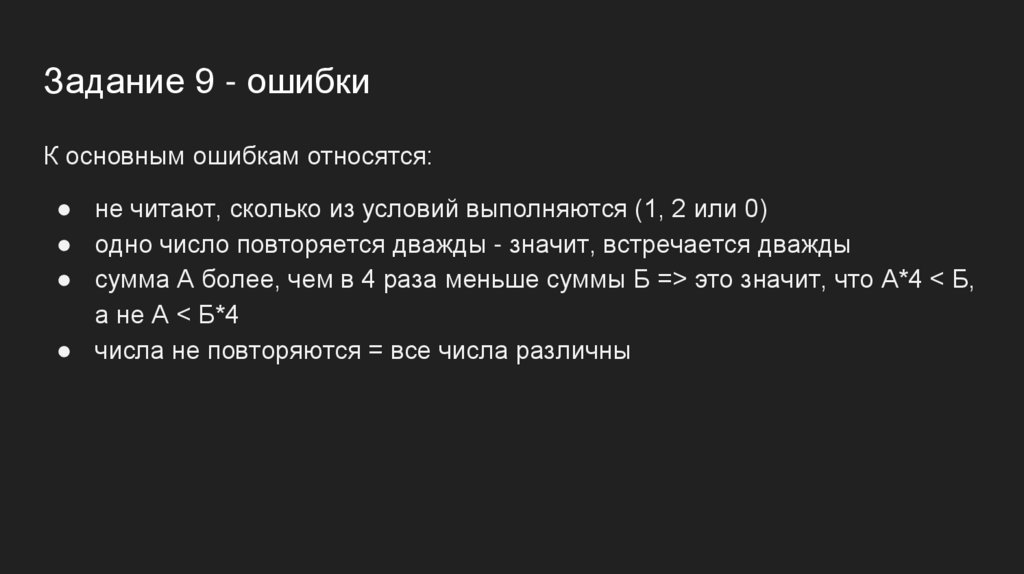 Задание 9 - ошибки

К основным ошибкам относятся:

● не читают, сколько из условий выполняются (1, 2 или 0)
● одно число повторяется дважды - значит, встречается дважды
● сумма А более, чем в 4 раза меньше суммы Б => это значит, что А*4 < Б, а не А < Б*4
● числа не повторяются = все числа различны